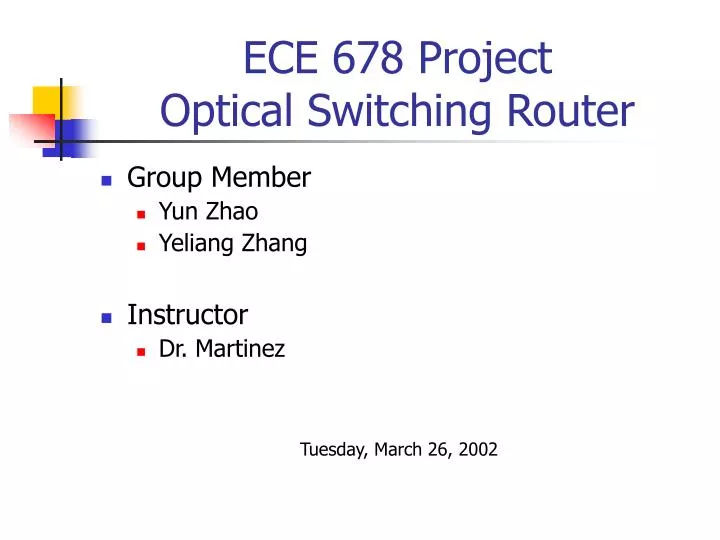 ECE 678 Project
Optical Switching Router

Group Member
Yun Zhao
Yeliang Zhang

Instructor
Dr. Martinez

Tuesday, March 26, 2002